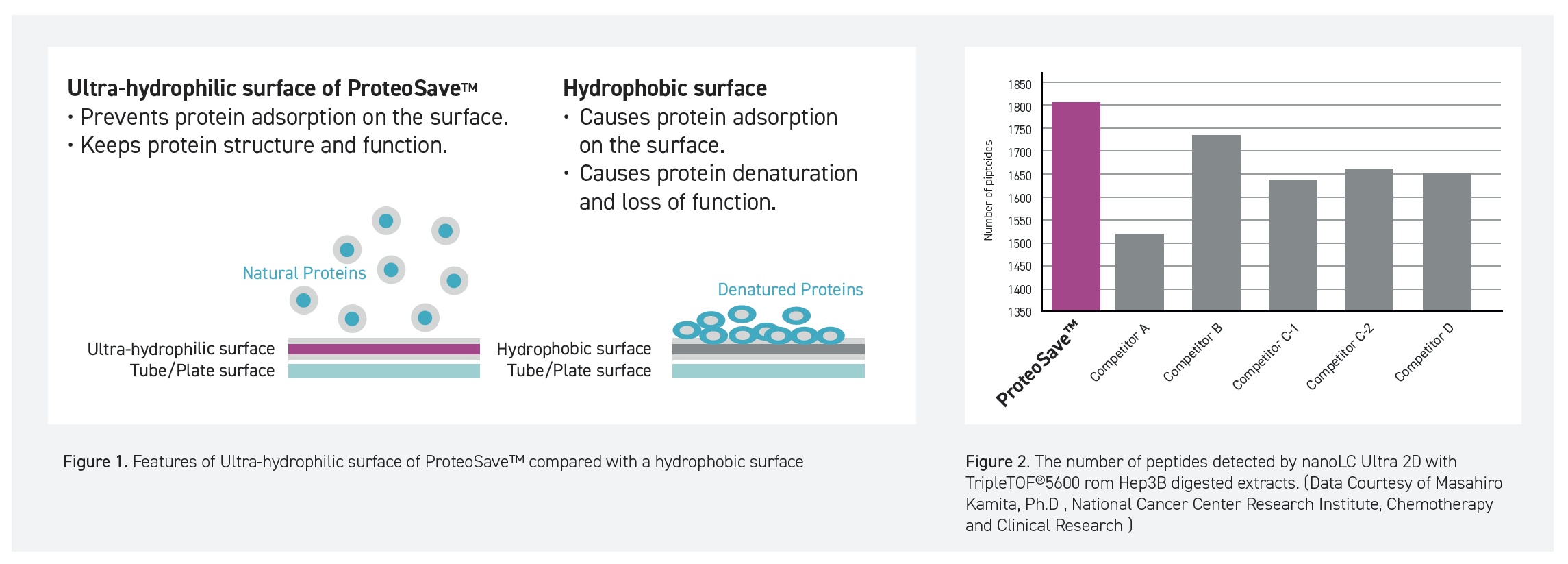 Ultra-hydrophilic surface of ProteoSave™
• Prevents protein adsorption on the surface.
• Keeps protein structure and function.

Hydrophobic surface
• Causes protein adsorption on the surface.
• Causes protein denaturation and loss of function.

Natural Proteins

Ultra-hydrophilic surface
Tube/Plate surface

Denatured Proteins

Hydrophobic surface
Tube/Plate surface

Figure 1. Features of Ultra-hydrophilic surface of ProteoSave™ compared with a hydrophobic surface

Number of pipteides

1850
1800
1750
1700
1650
1600
1550
1500
1450
1400
1350

ProteoSave™
Competitor A
Competitor B
Competitor C-1
Competitor C-2
Competitor D

Figure 2. The number of peptides detected by nanoLC Ultra 2D with TripleTOF®5600 rom Hep3B digested extracts. (Data Courtesy of Masahiro Kamita, Ph.D , National Cancer Center Research Institute, Chemotherapy and Clinical Research )